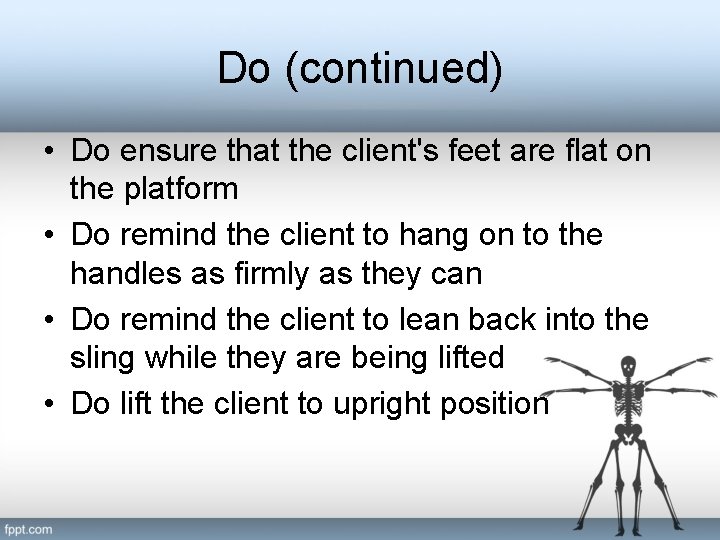 Do (continued)

• Do ensure that the client's feet are flat on the platform
• Do remind the client to hang on to the handles as firmly as they can
• Do remind the client to lean back into the sling while they are being lifted
• Do lift the client to upright position

fppt.com